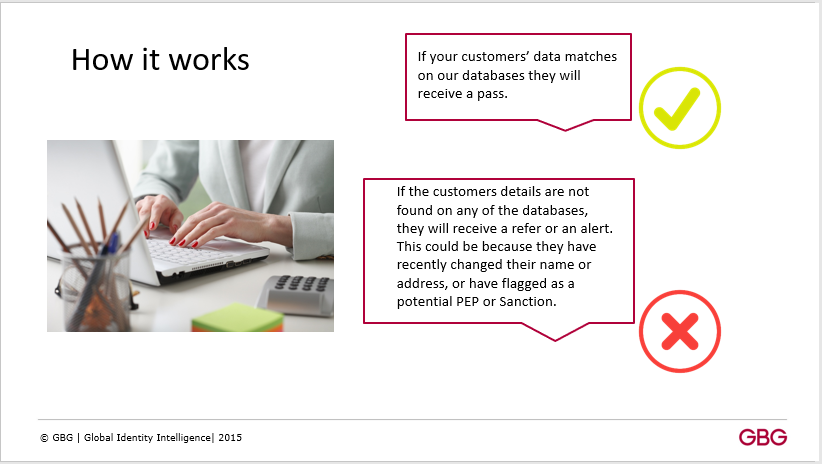 How it works

If your customers' data matches on our databases they will receive a pass.

If the customers details are not found on any of the databases, they will receive a refer or an alert. This could be because they have recently changed their name or address, or have flagged as a potential PEP or Sanction.

© GBG | Global Identity Intelligence| 2015

GBG